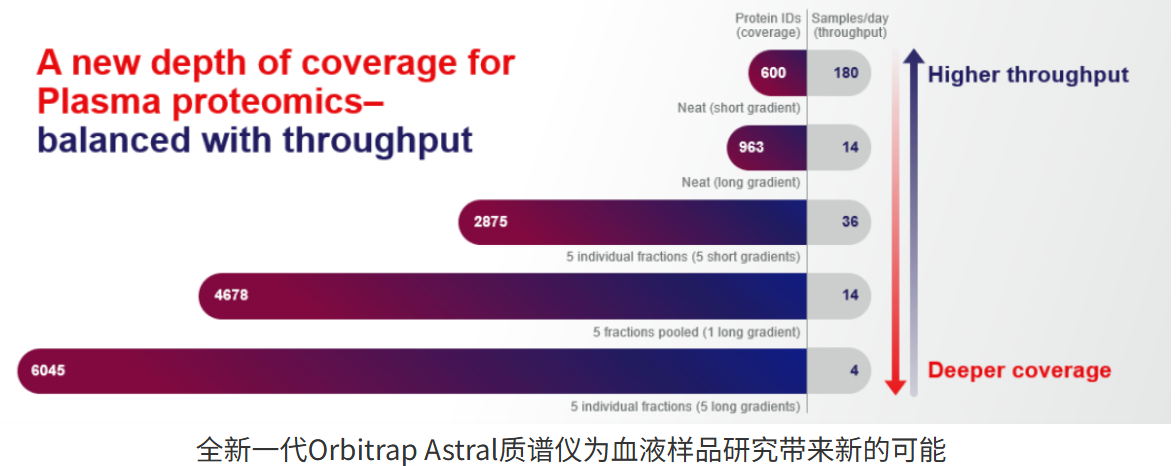 A new depth of coverage for Plasma proteomics– balanced with throughput

Protein IDs (coverage)

Samples/day (throughput)

600

180

Neat (short gradient)

963

14

Neat (long gradient)

2875

36

5 individual fractions (5 short gradients)

4678

14

5 fractions pooled (1 long gradient)

6045

4

5 individual fractions (5 long gradients)

Higher throughput

Deeper coverage

全新一代Orbitrap Astral质谱仪为血液样品研究带来新的可能